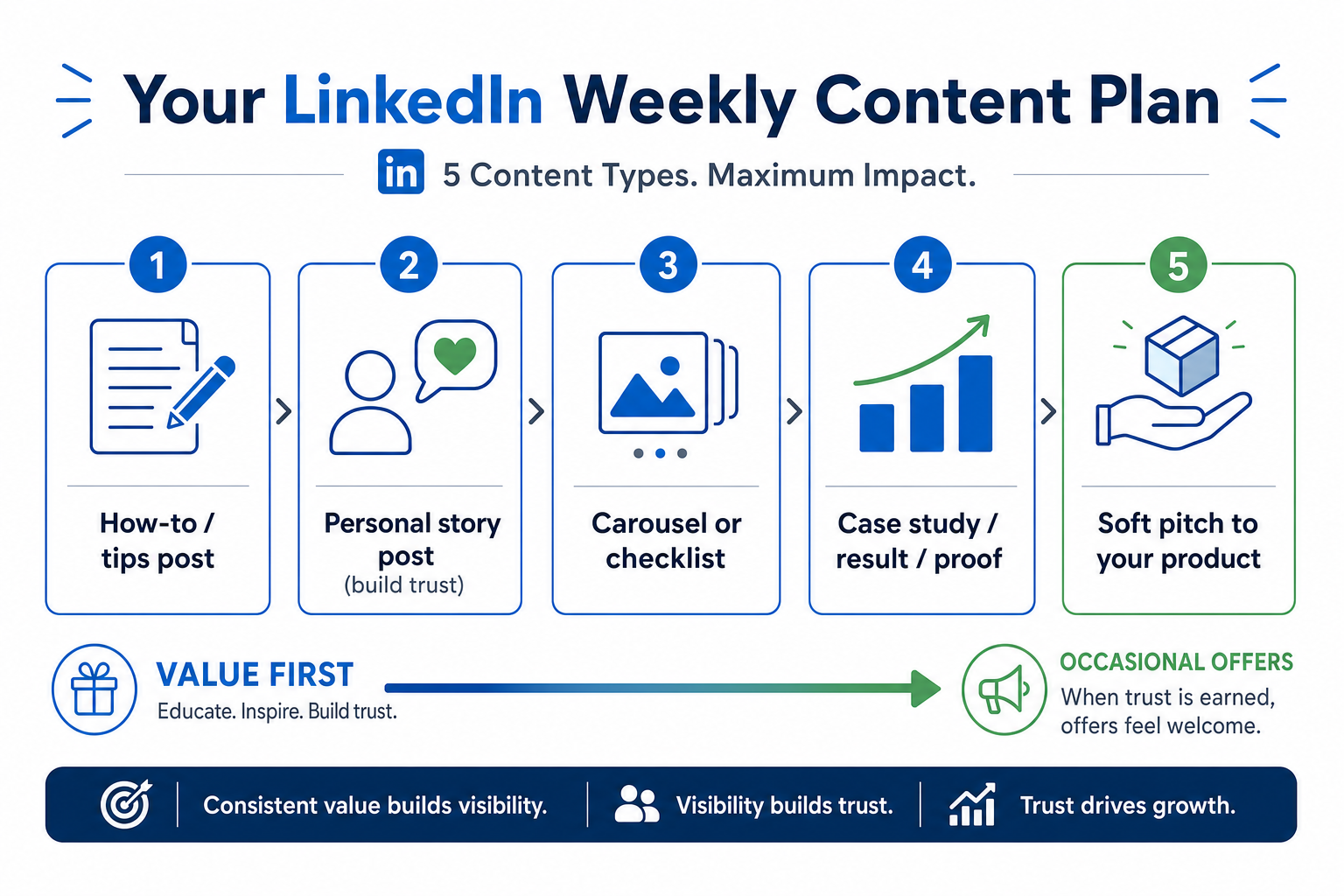 Your LinkedIn Weekly Content Plan

in 5 Content Types. Maximum Impact.

1
How-to / tips post

2
Personal story post
(build trust)

3
Carousel or checklist

4
Case study / result / proof

5
Soft pitch to your product

VALUE FIRST
Educate. Inspire. Build trust.

OCCASIONAL OFFERS
When trust is earned, offers feel welcome.

Consistent value builds visibility. Visibility builds trust. Trust drives growth.